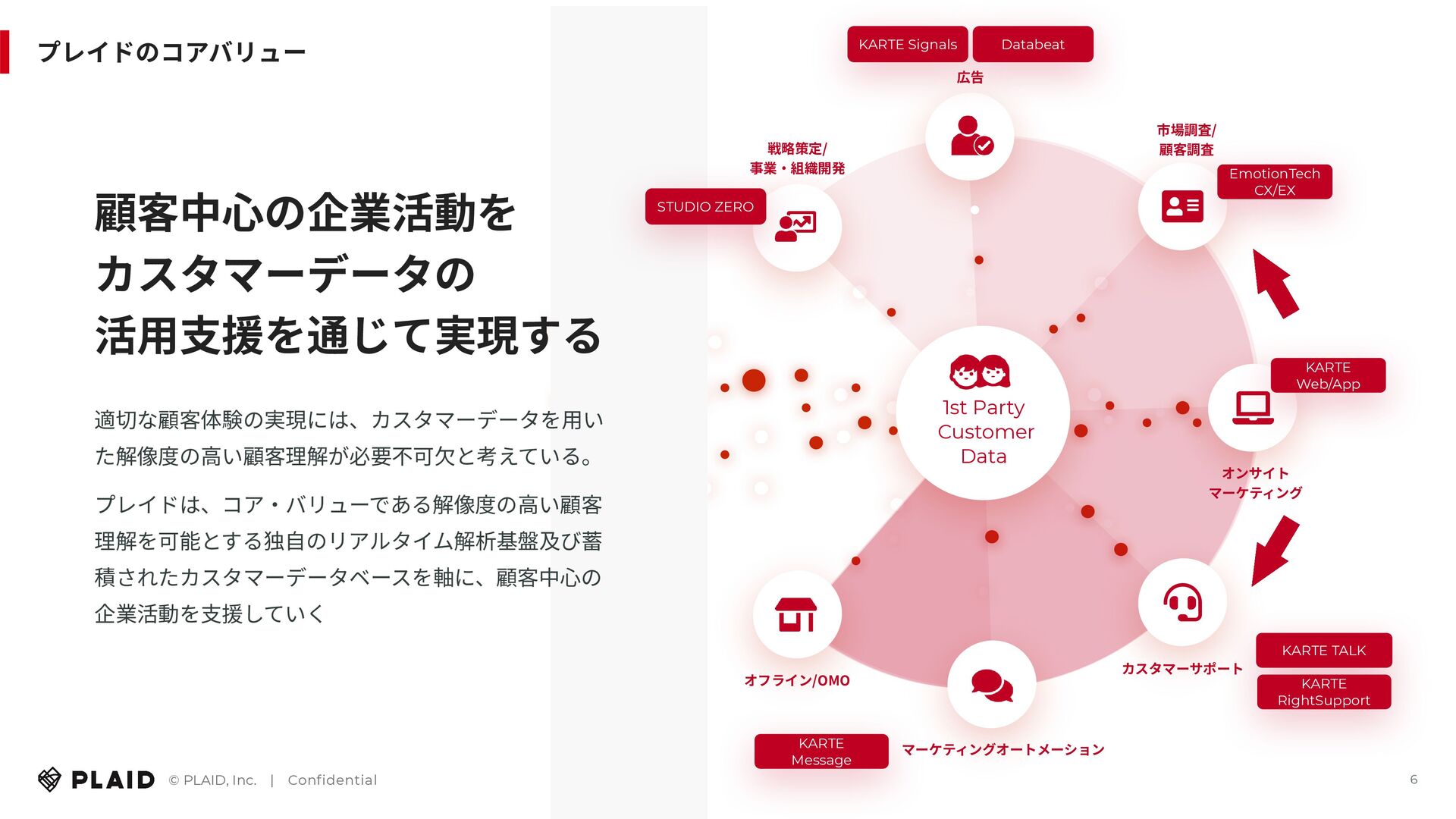 プレイドのコアバリュー

顧客中心の企業活動を
カスタマーデータの
活用支援を通じて実現する

適切な顧客体験の実現には、カスタマーデータを用いた解像度の高い顧客理解が必要不可欠と考えている。

プレイドは、コア・バリューである解像度の高い顧客理解を可能とする独自のリアルタイム解析基盤及び蓄積されたカスタマーデータベースを軸に、顧客中心の企業活動を支援していく

KARTE Signals

Databeat

広告

戦略策定/
事業・組織開発

STUDIO ZERO

市場調査/
顧客調査

EmotionTech
CX/EX

1st Party
Customer
Data

KARTE
Web/App

オンサイト
マーケティング

カスタマーサポート

KARTE TALK

KARTE
RightSupport

オフライン/OMO

KARTE
Message

マーケティングオートメーション

PLAID © PLAID, Inc. | Confidential

6